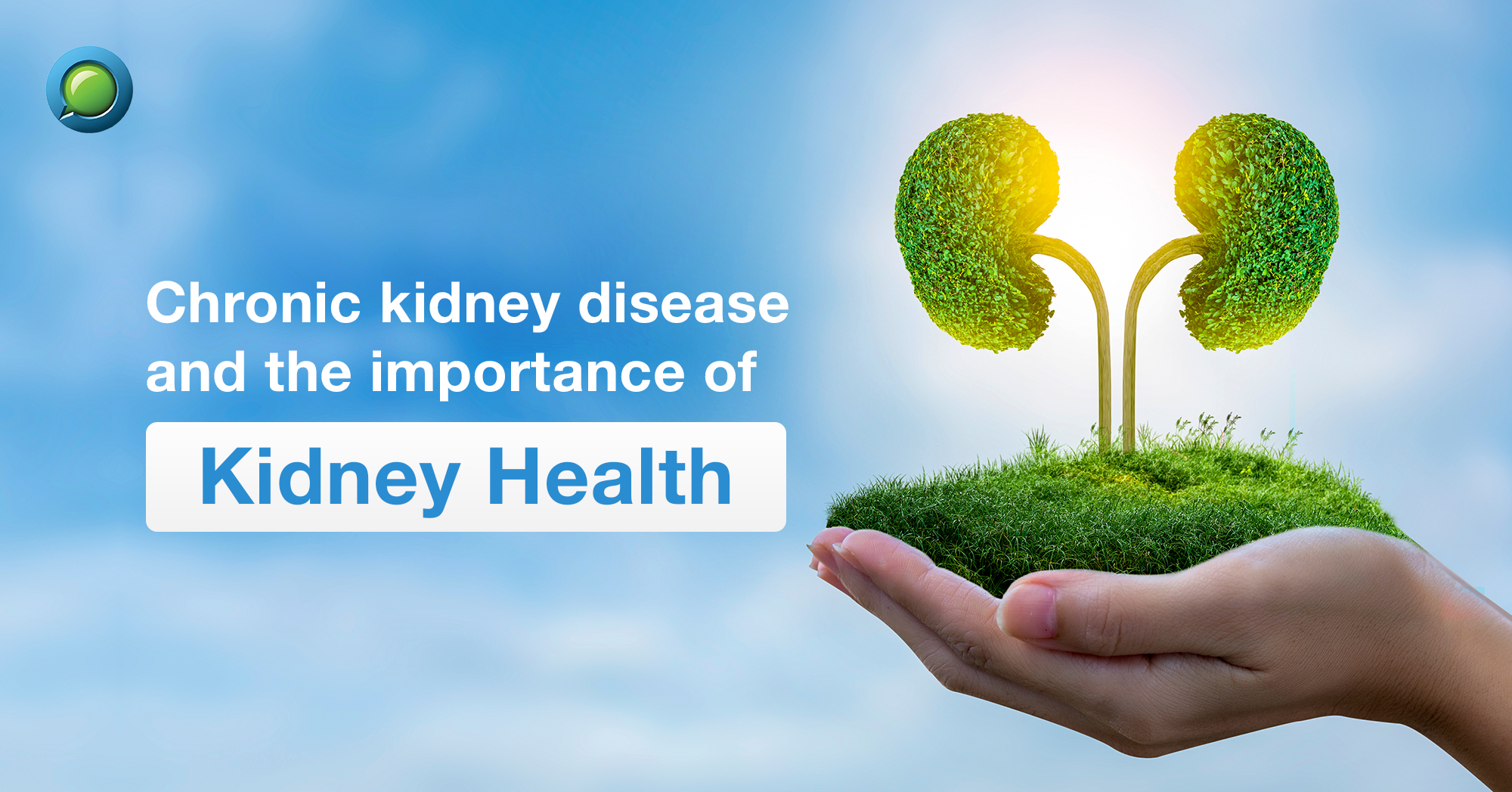 Chronic kidney disease and the importance of

Kidney Health